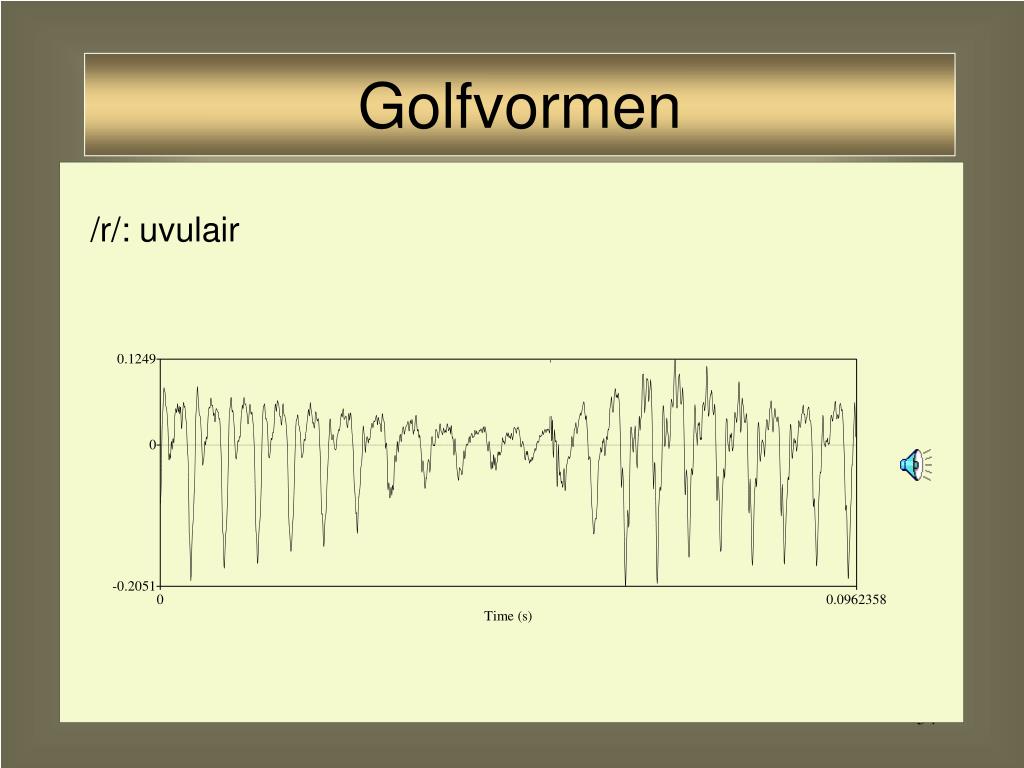 Golfvormen

/r/: uvulair

0.1249

0

-0.2051

0

0.0962358

Time (s)